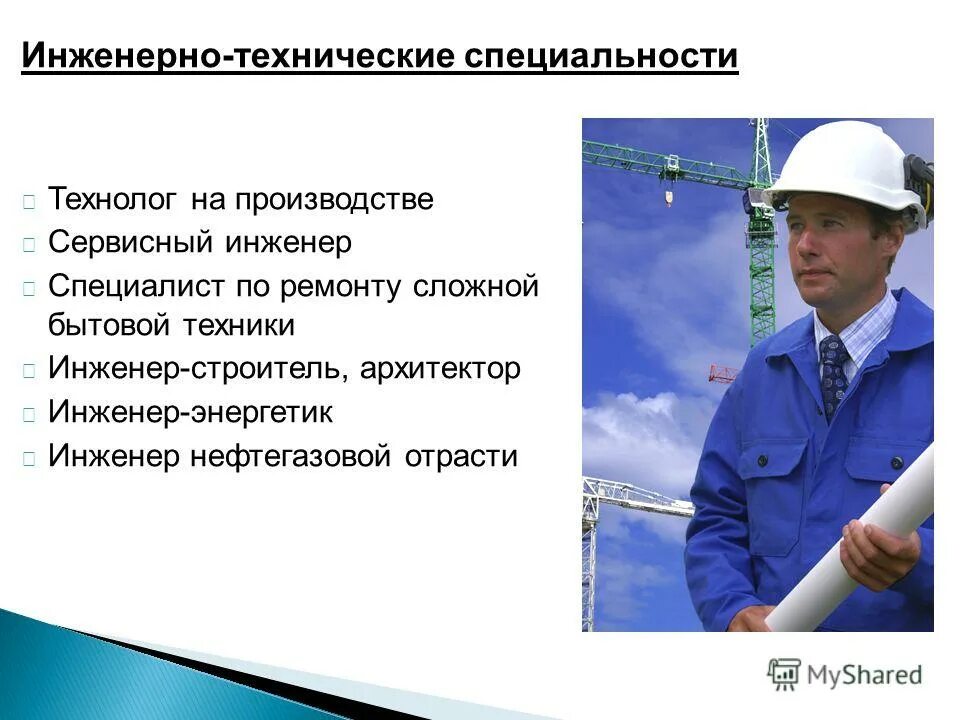 Инженерно-технические специальности

Технолог на производстве
Сервисный инженер
Специалист по ремонту сложной бытовой техники
Инженер-строитель, архитектор
Инженер-энергетик
Инженер нефтегазовой отрасти

MyShared